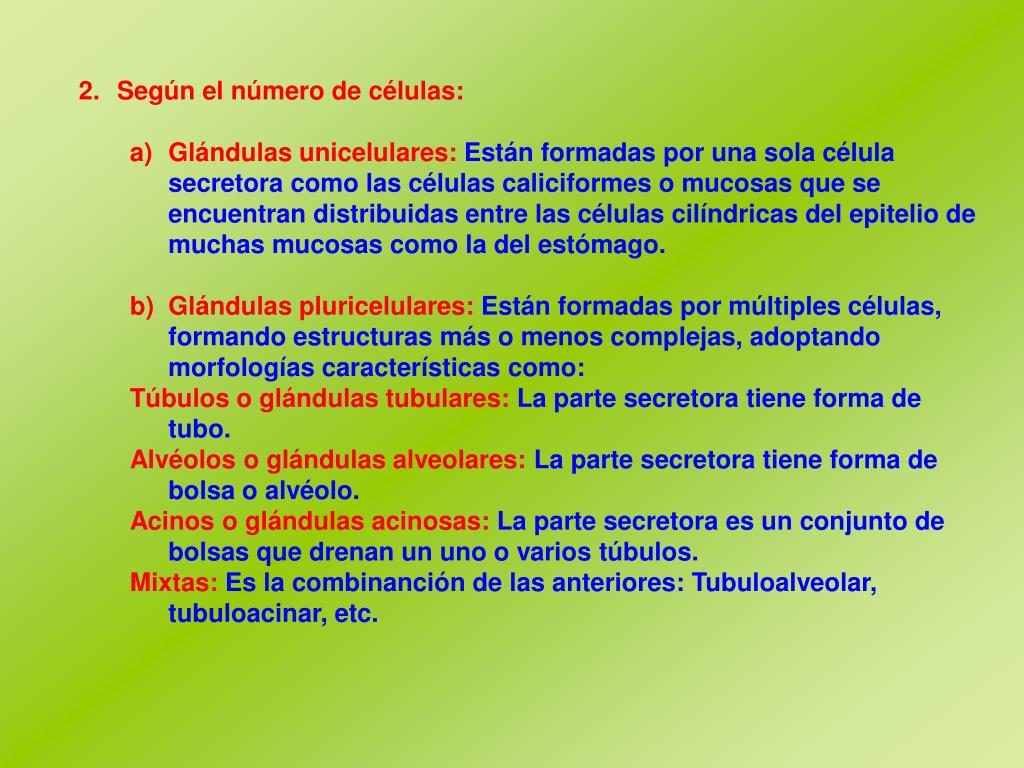 2. Según el número de células:

a) Glándulas unicelulares: Están formadas por una sola célula secretora como las células caliciformes o mucosas que se encuentran distribuidas entre las células cilíndricas del epitelio de muchas mucosas como la del estómago.

b) Glándulas pluricelulares: Están formadas por múltiples células, formando estructuras más o menos complejas, adoptando morfologías características como:
Túbulos o glándulas tubulares: La parte secretora tiene forma de tubo.
Alvéolos o glándulas alveolares: La parte secretora tiene forma de bolsa o alvéolo.
Acinos o glándulas acinosas: La parte secretora es un conjunto de bolsas que drenan un uno o varios túbulos.
Mixtas: Es la combinanción de las anteriores: Tubuloalveolar, tubuloacinar, etc.